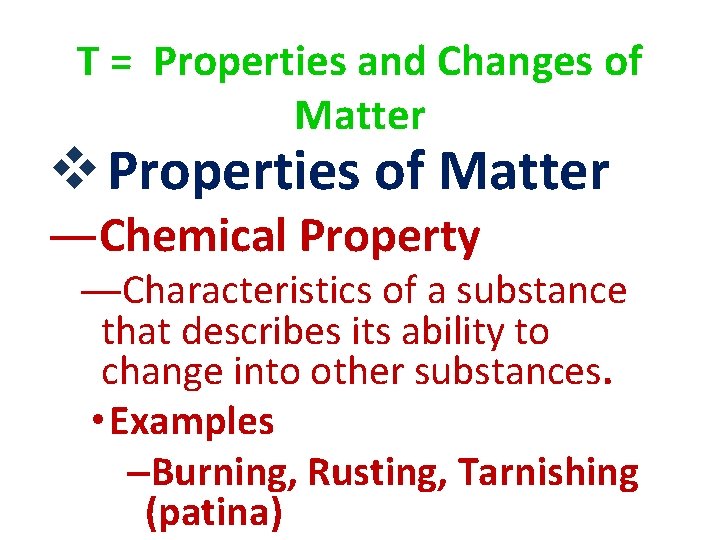 T = Properties and Changes of Matter

❖ Properties of Matter

—Chemical Property

—Characteristics of a substance that describes its ability to change into other substances.

• Examples

–Burning, Rusting, Tarnishing (patina)